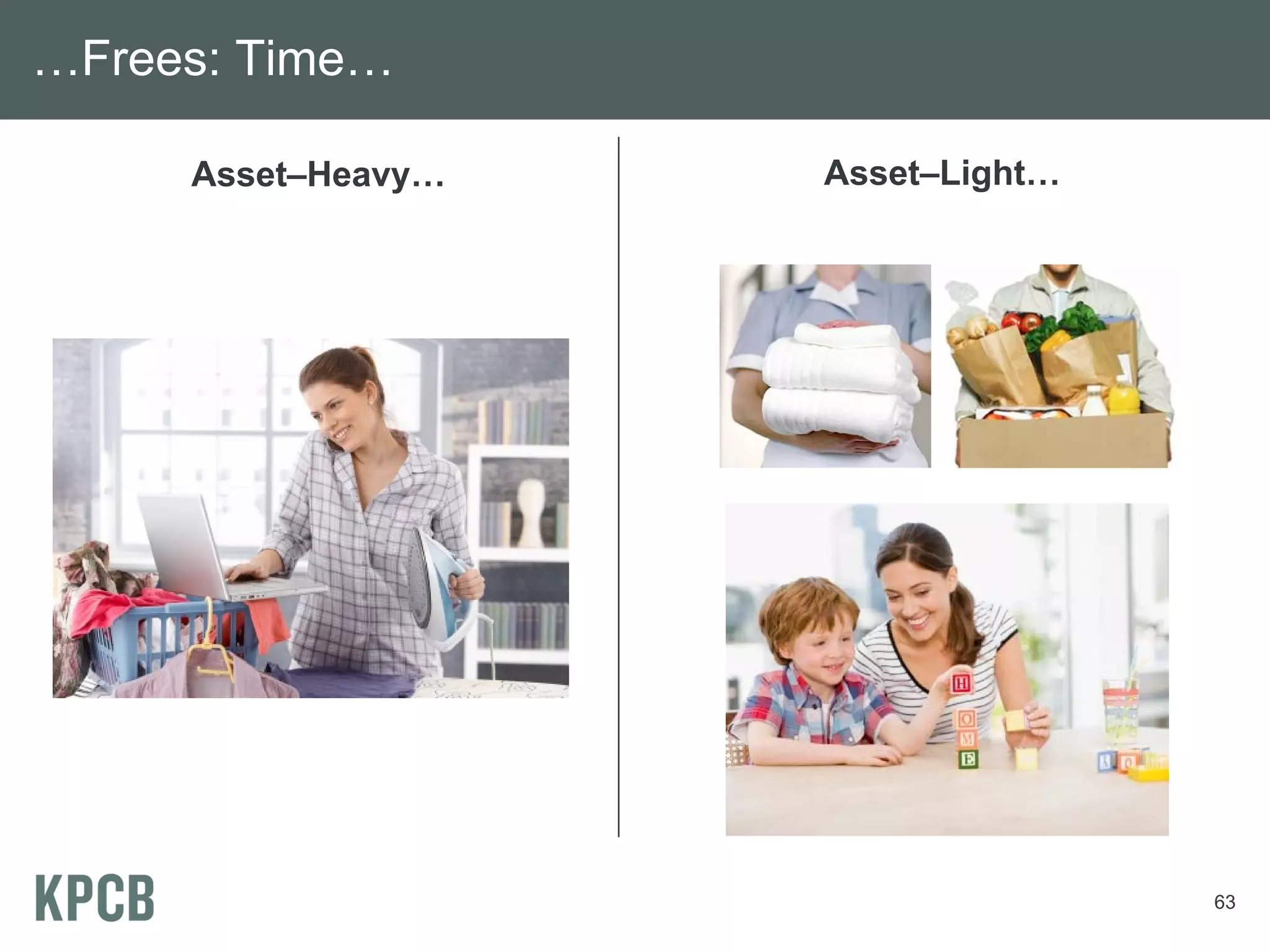 …Frees: Time…

Asset–Heavy…

Asset–Light…

H
O
M
E

KPCB

63